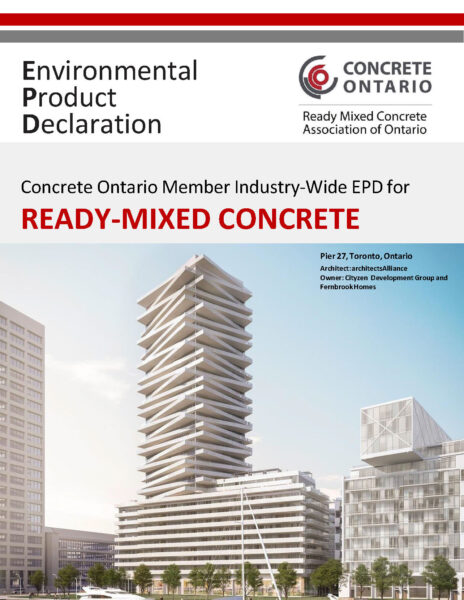 Environmental Product Declaration

CONCRETE ONTARIO

Ready Mixed Concrete Association of Ontario

Concrete Ontario Member Industry-Wide EPD for

READY-MIXED CONCRETE

Pier 27, Toronto, Ontario
Architect: architectsAlliance
Owner: Cityzen Development Group and Fernbrook Homes